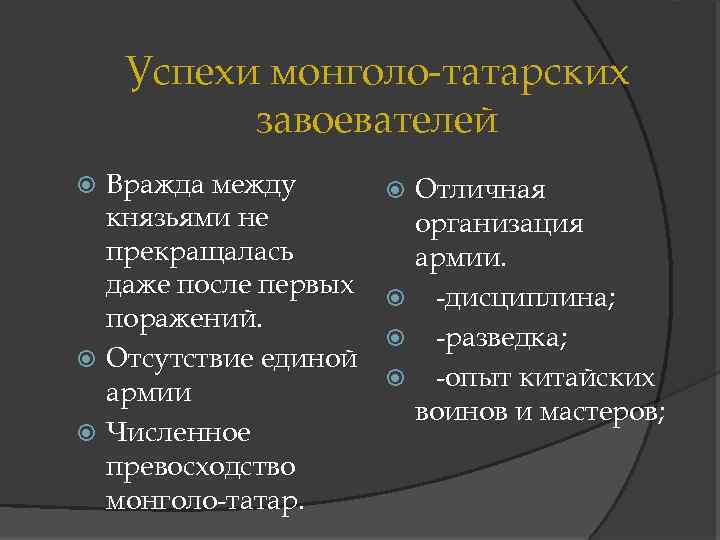 Успехи монголо-татарских завоевателей

Вражда между князьями не прекращалась даже после первых поражений.

Отсутствие единой армии

Численное превосходство монголо-татар.

Отличная организация армии.

-дисциплина;

-разведка;

-опыт китайских воинов и мастеров;